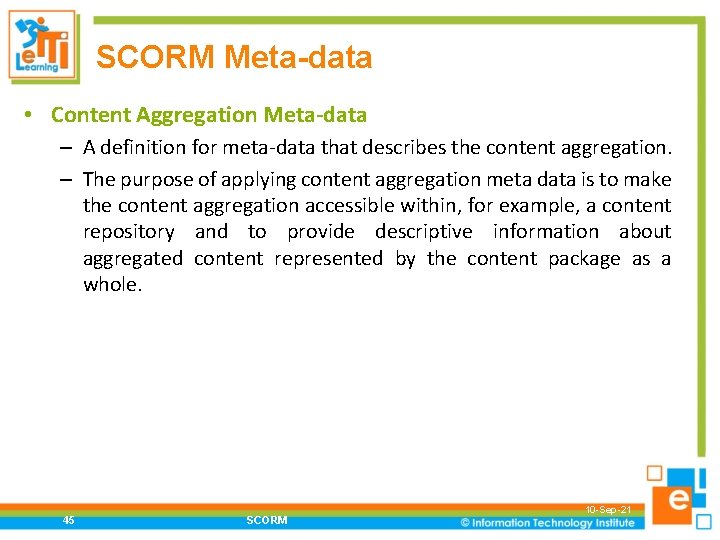 eITI Learning

SCORM Meta-data

• Content Aggregation Meta-data
– A definition for meta-data that describes the content aggregation.
– The purpose of applying content aggregation meta data is to make the content aggregation accessible within, for example, a content repository and to provide descriptive information about aggregated content represented by the content package as a whole.

45
SCORM
10-Sep-21
© Information Technology Institute
e